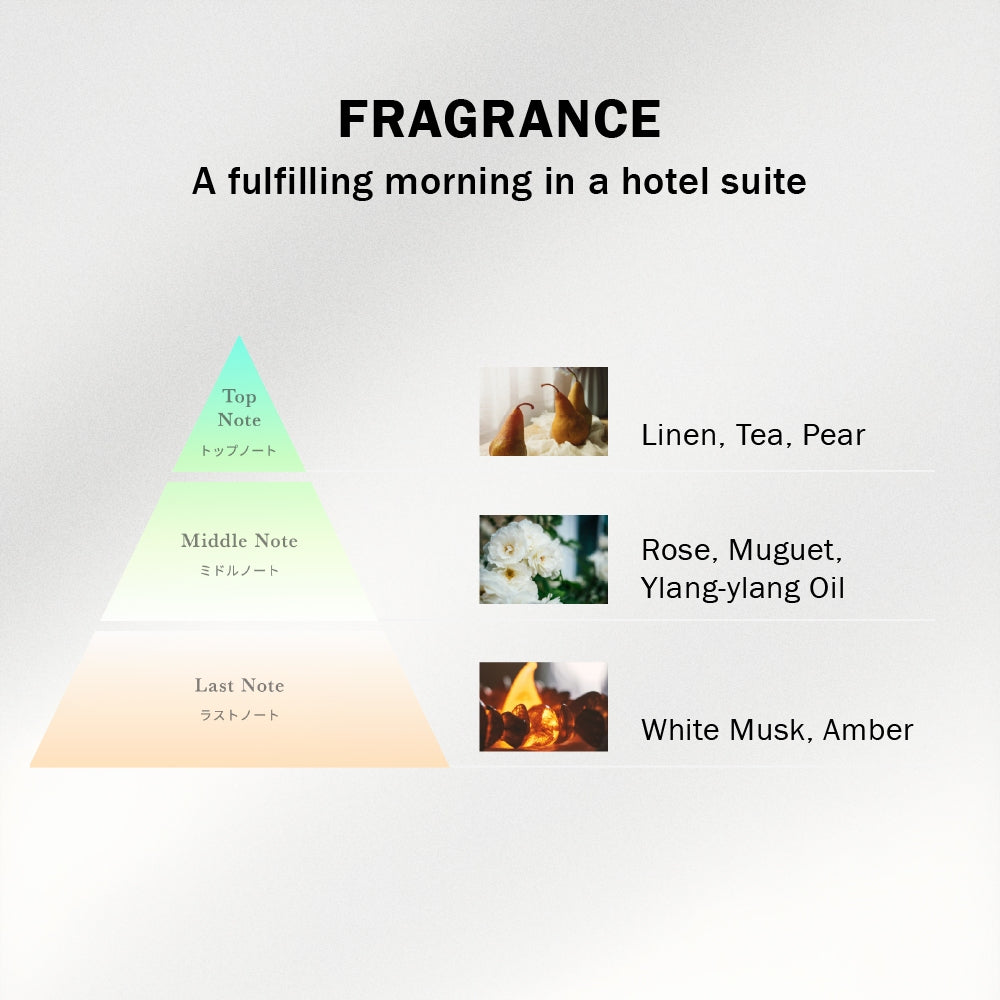 FRAGRANCE
A fulfilling morning in a hotel suite

Top Note
トップノート

Linen, Tea, Pear

Middle Note
ミドルノート

Rose, Muguet, Ylang-ylang Oil

Last Note
ラストノート

White Musk, Amber